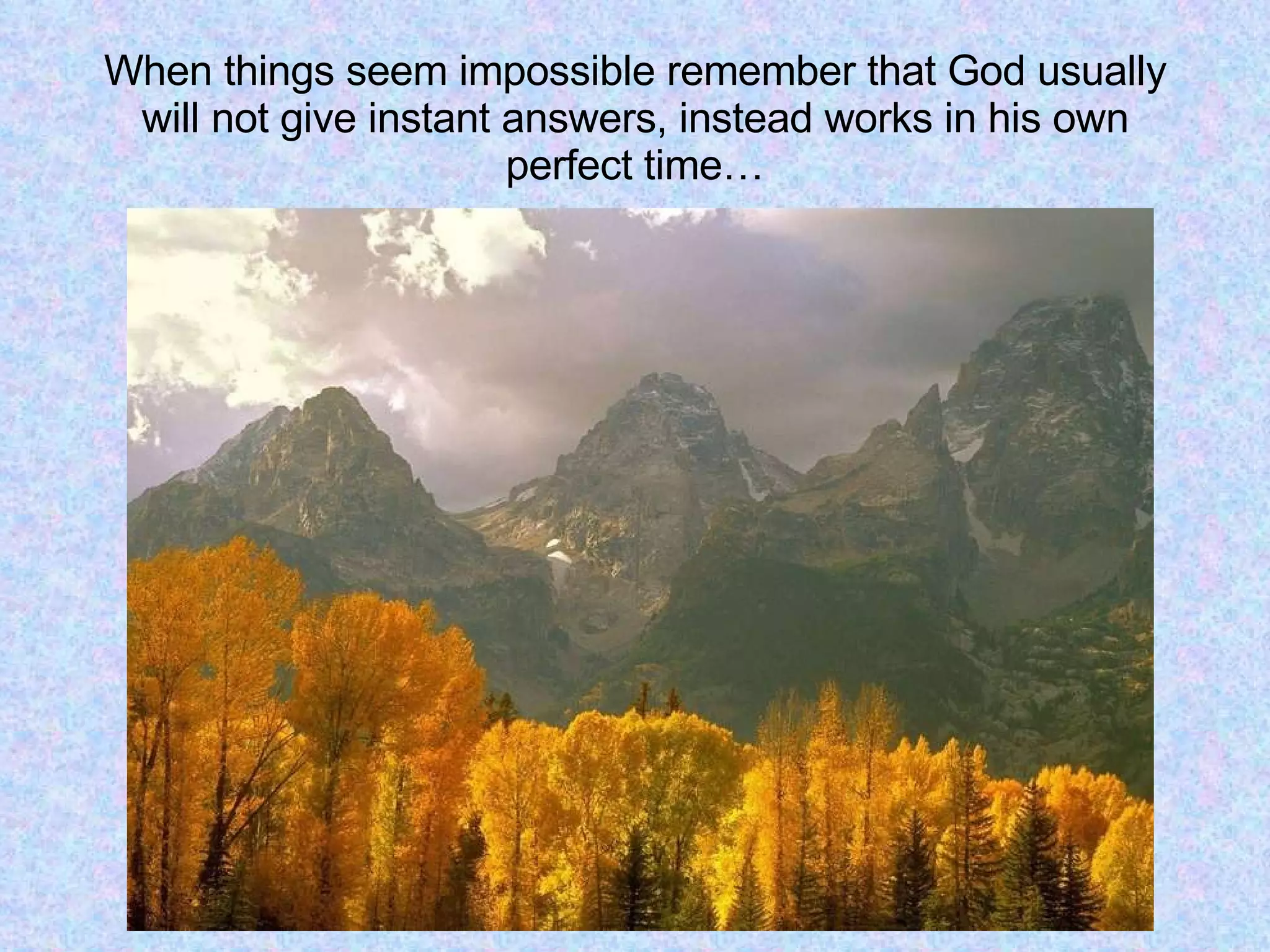 When things seem impossible remember that God usually will not give instant answers, instead works in his own perfect time…